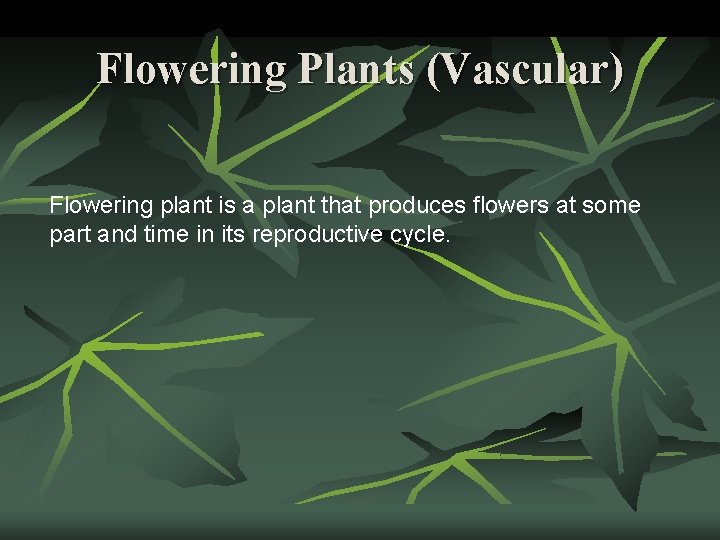 Flowering Plants (Vascular)

Flowering plant is a plant that produces flowers at some part and time in its reproductive cycle.